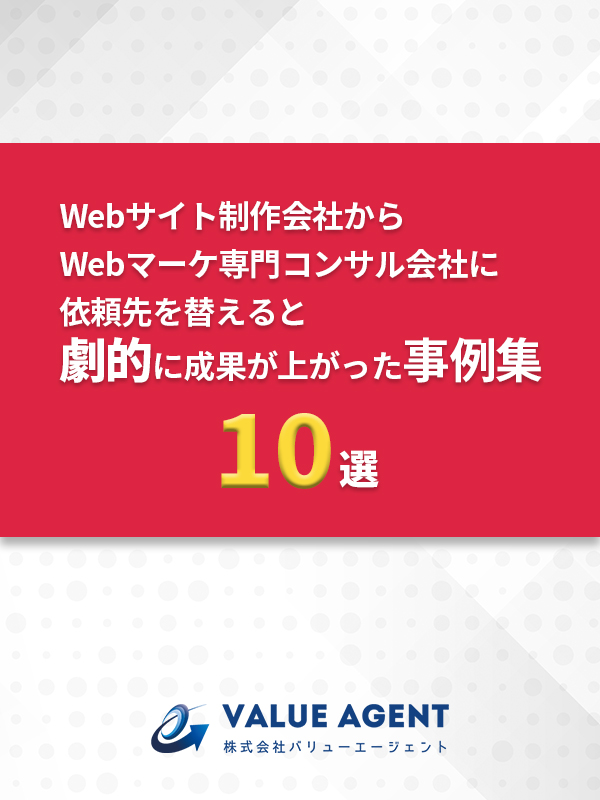 Webサイト制作会社から
Webマーケ専門コンサル会社に
依頼先を替えると
劇的に成果が上がった事例集

10選

VALUE AGENT
株式会社バリューエージェント